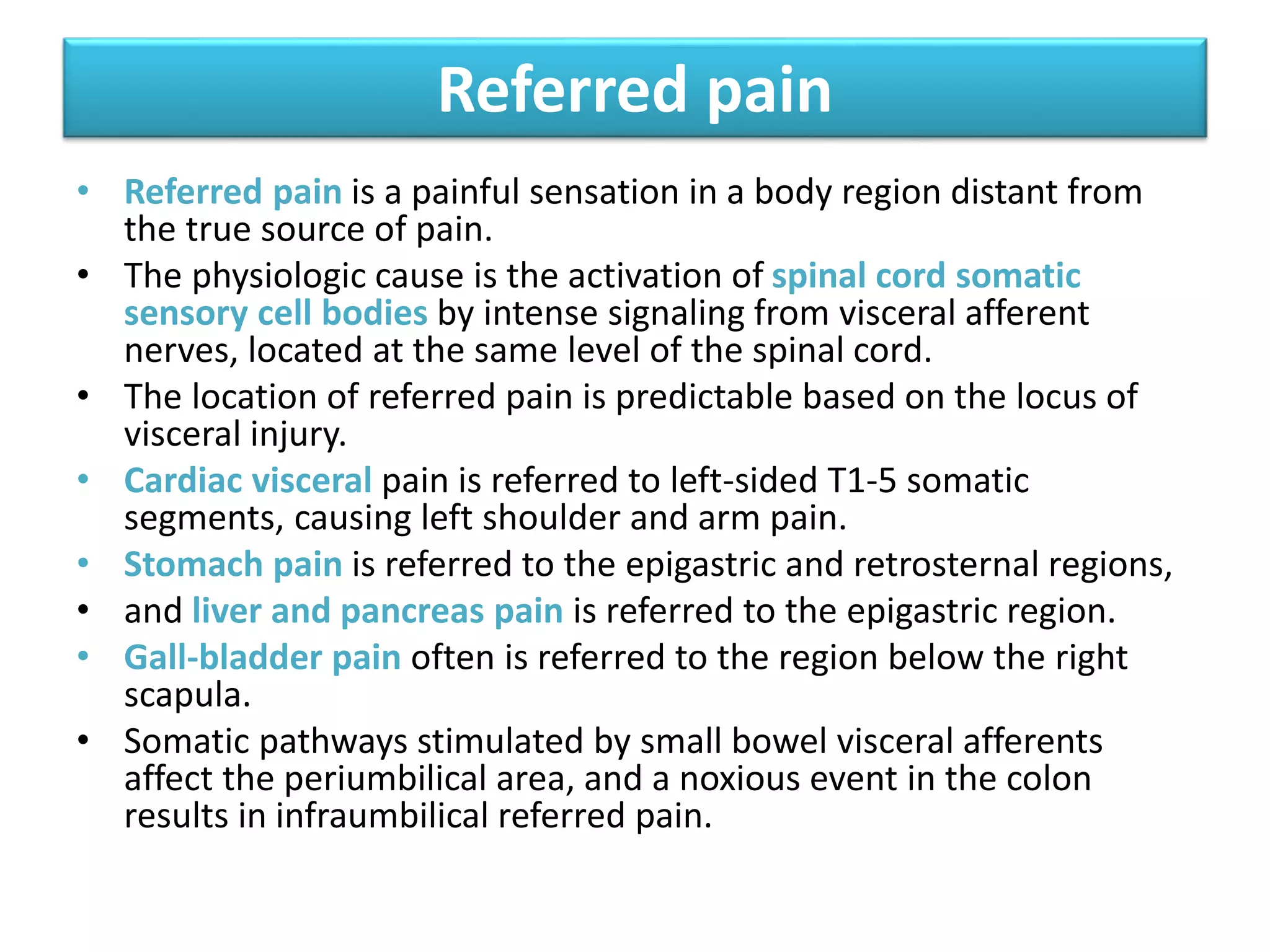 Referred pain

• Referred pain is a painful sensation in a body region distant from the true source of pain.
• The physiologic cause is the activation of spinal cord somatic sensory cell bodies by intense signaling from visceral afferent nerves, located at the same level of the spinal cord.
• The location of referred pain is predictable based on the locus of visceral injury.
• Cardiac visceral pain is referred to left-sided T1-5 somatic segments, causing left shoulder and arm pain.
• Stomach pain is referred to the epigastric and retrosternal regions,
• and liver and pancreas pain is referred to the epigastric region.
• Gall-bladder pain often is referred to the region below the right scapula.
• Somatic pathways stimulated by small bowel visceral afferents affect the periumbilical area, and a noxious event in the colon results in infraumbilical referred pain.